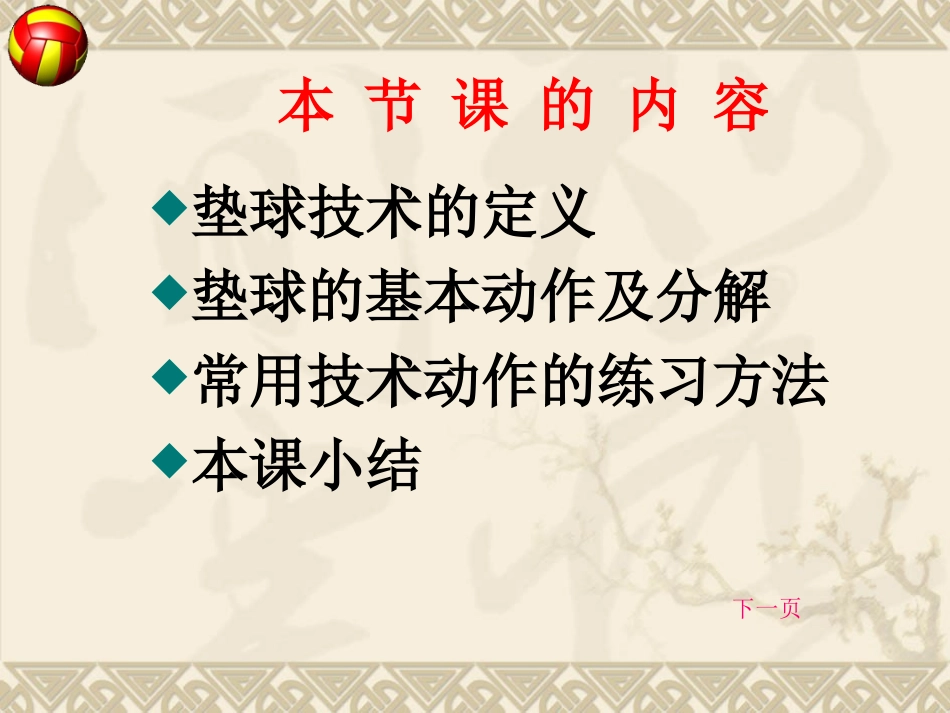 本 节 课 的 内 容

◆垫球技术的定义

◆垫球的基本动作及分解

◆常用技术动作的练习方法

◆本课小结

下一页